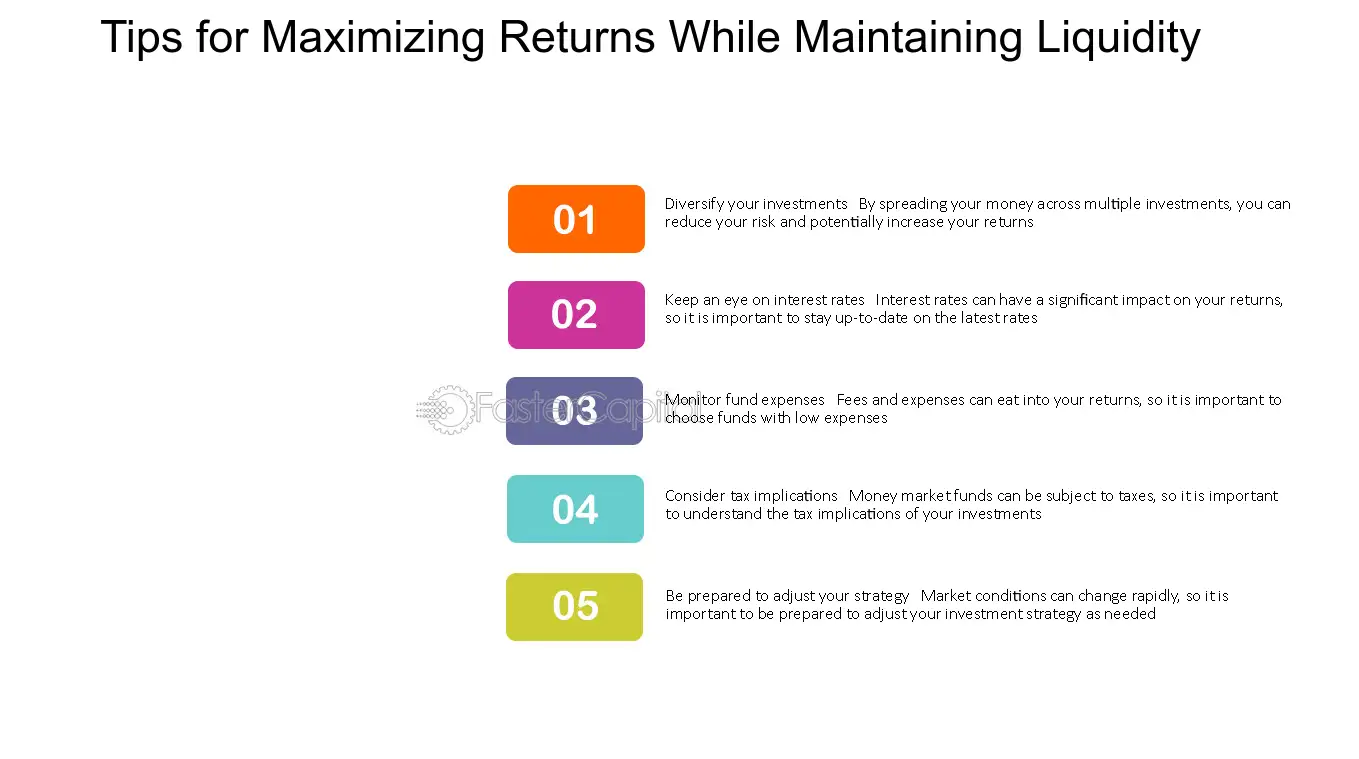 Tips for Maximizing Returns While Maintaining Liquidity

01

Diversify your investments By spreading your money across multiple investments, you can reduce your risk and potentially increase your returns

02

Keep an eye on interest rates Interest rates can have a significant impact on your returns, so it is important to stay up-to-date on the latest rates

03

FasterCapital

Monitor fund expenses Fees and expenses can eat into your returns, so it is important to choose funds with low expenses

04

Consider tax implications Money market funds can be subject to taxes, so it is important to understand the tax implications of your investments

05

Be prepared to adjust your strategy Market conditions can change rapidly, so it is important to be prepared to adjust your investment strategy as needed